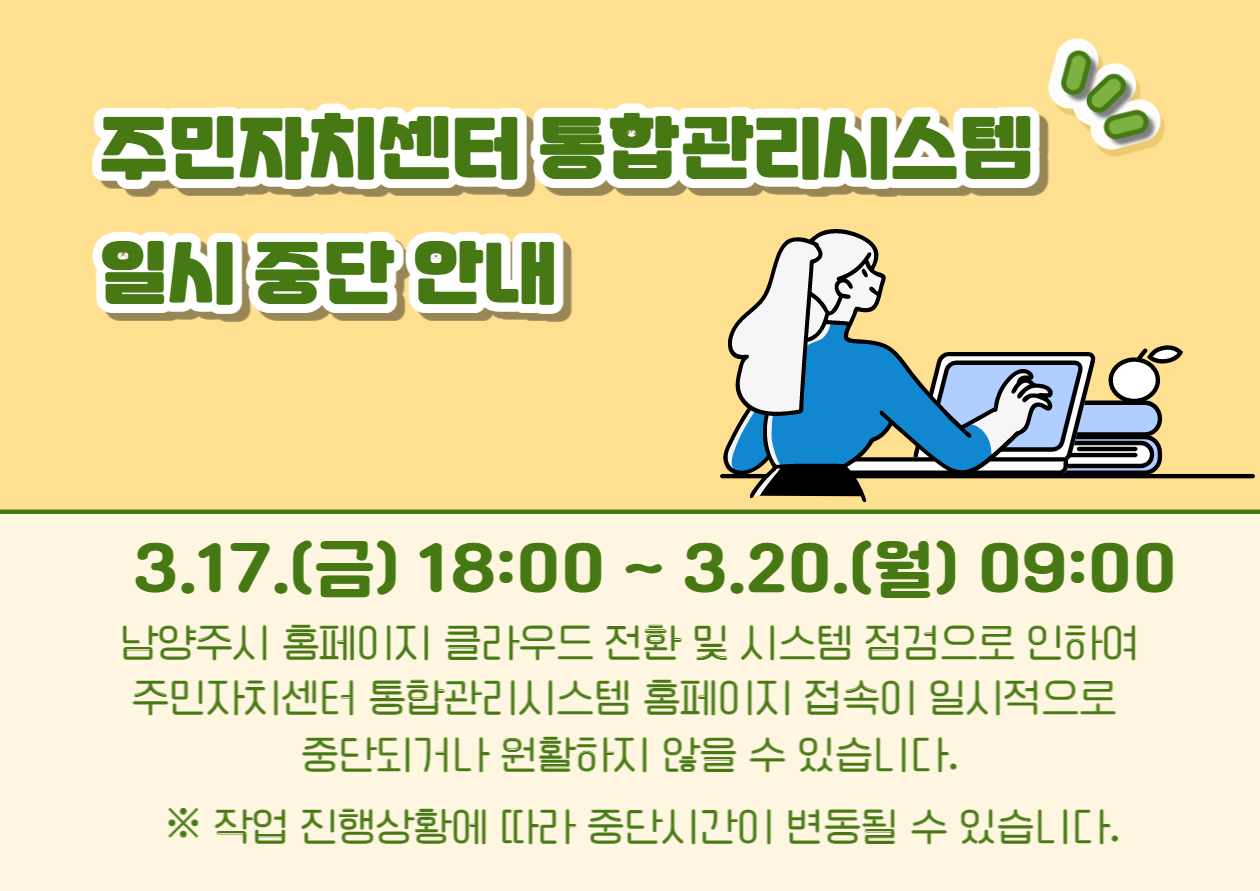 주민자치센터 통합관리시스템
일시 중단 안내

3.17.(금) 18:00 ~ 3.20.(월) 09:00

남양주시 홈페이지 클라우드 전환 및 시스템 점검으로 인하여 주민자치센터 통합관리시스템 홈페이지 접속이 일시적으로 중단되거나 원활하지 않을 수 있습니다.

※ 작업 진행상황에 따라 중단시간이 변동될 수 있습니다.